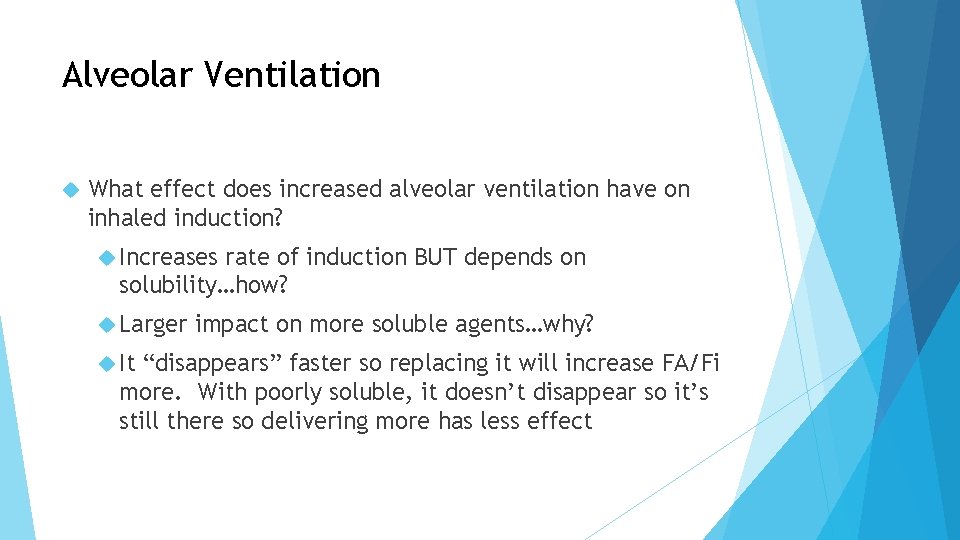 Alveolar Ventilation

What effect does increased alveolar ventilation have on inhaled induction?

Increases rate of induction BUT depends on solubility…how?

Larger impact on more soluble agents…why?

It “disappears” faster so replacing it will increase FA/Fi more.  With poorly soluble, it doesn’t disappear so it’s still there so delivering more has less effect